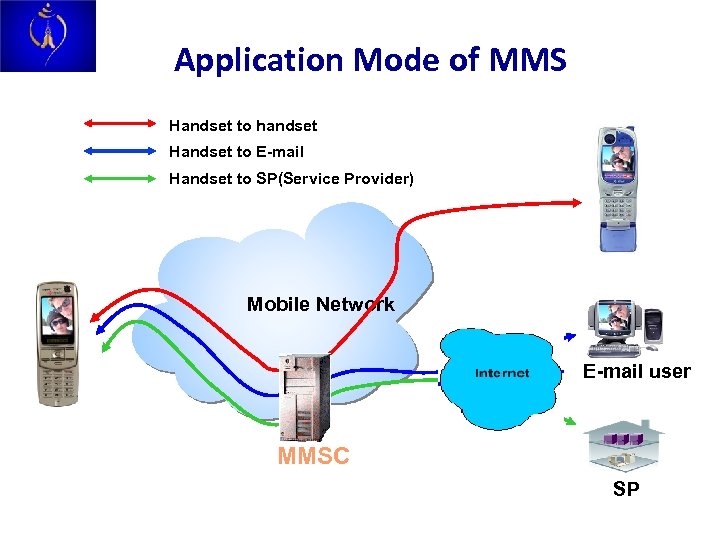 Application Mode of MMS

Handset to handset
Handset to E-mail
Handset to SP(Service Provider)

Mobile Network

Internet

E-mail user

MMSC

SP